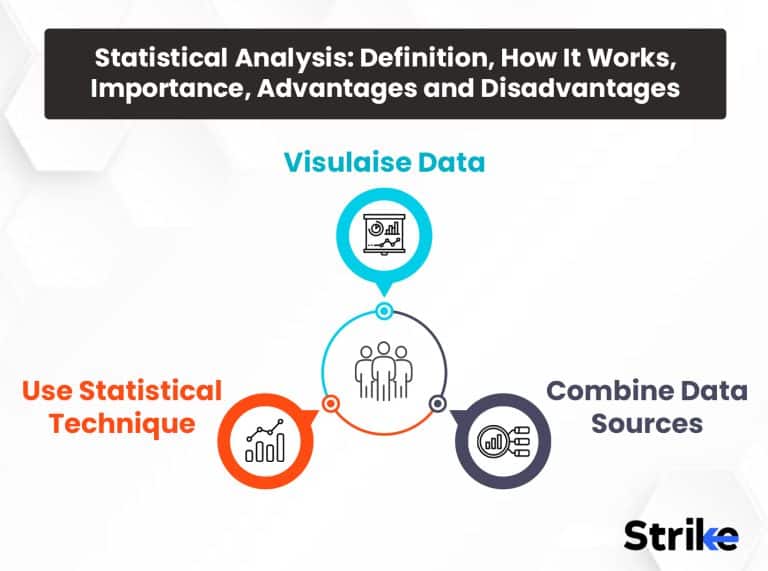 Statistical Analysis: Definition, How It Works, Importance, Advantages and Disadvantages

Visulaise Data

Use Statistical Technique

Combine Data Sources

Strike